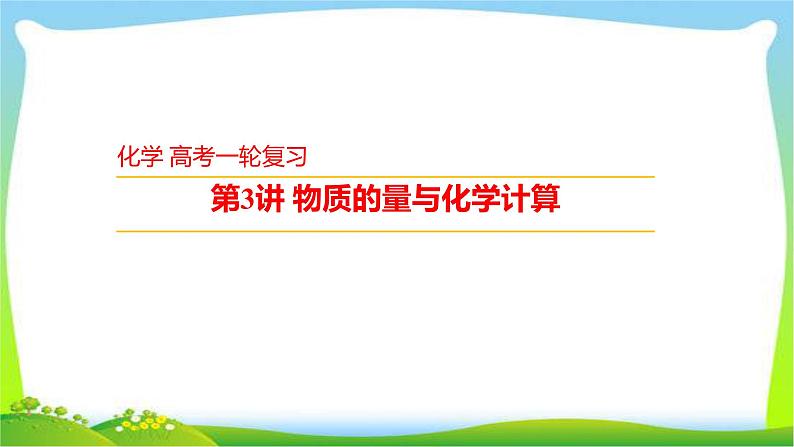 化学 高考一轮复习

第3讲 物质的量与化学计算